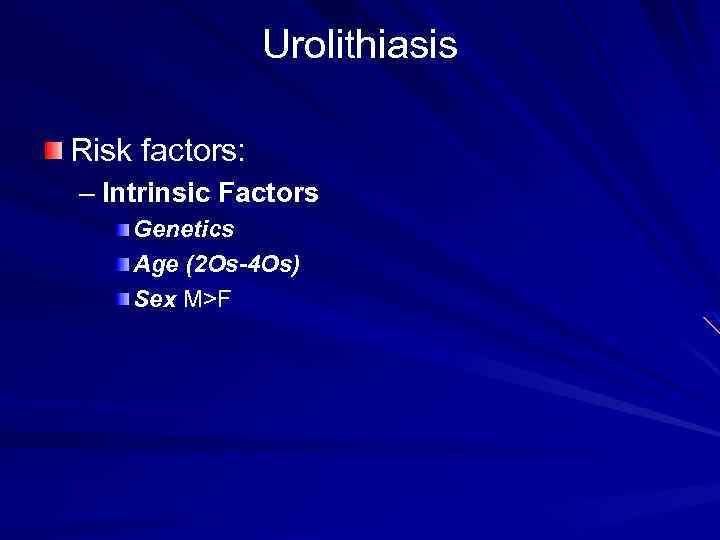 Urolithiasis

Risk factors:

– Intrinsic Factors

Genetics

Age (2Os-4Os)

Sex M>F